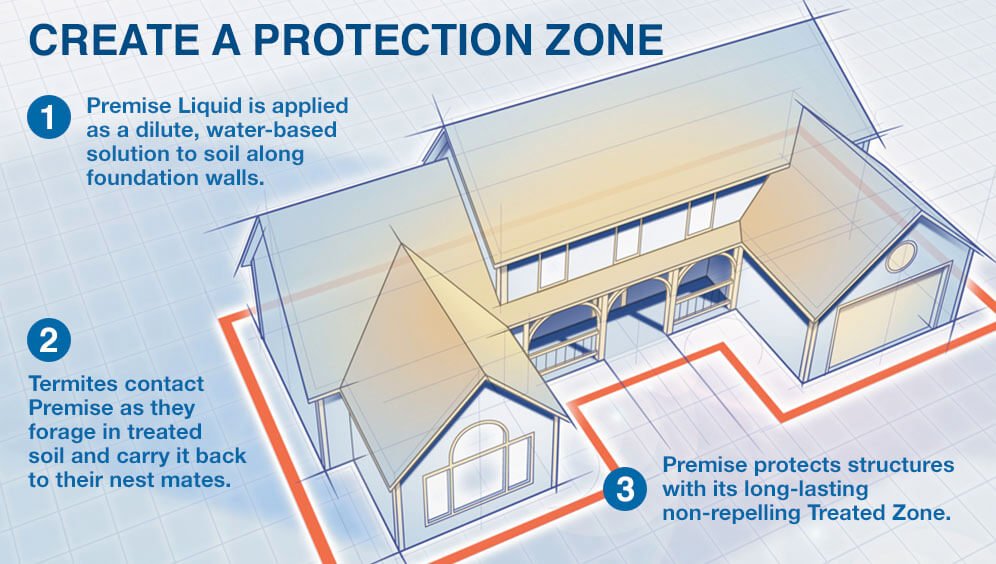 CREATE A PROTECTION ZONE

1 Premise Liquid is applied as a dilute, water-based solution to soil along foundation walls.

2 Termites contact Premise as they forage in treated soil and carry it back to their nest mates.

3 Premise protects structures with its long-lasting non-repelling Treated Zone.